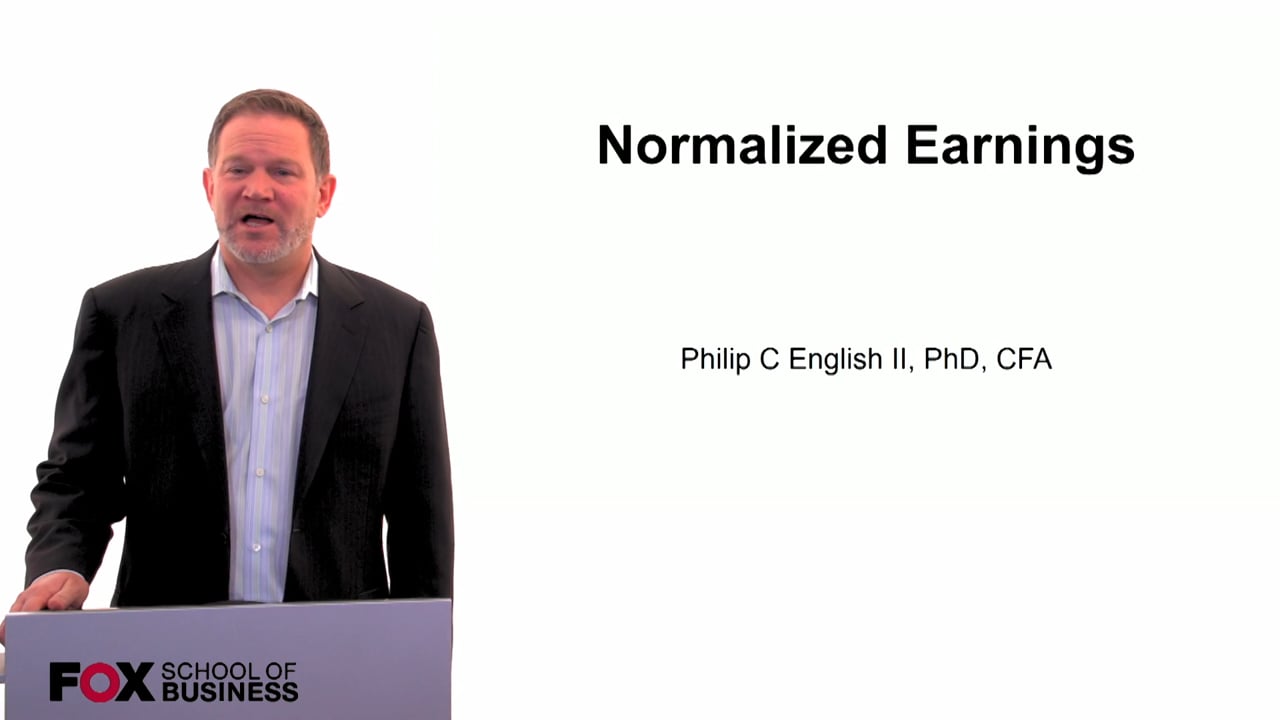 Normalized Earnings

Philip C English II, PhD, CFA

FOX SCHOOL OF BUSINESS